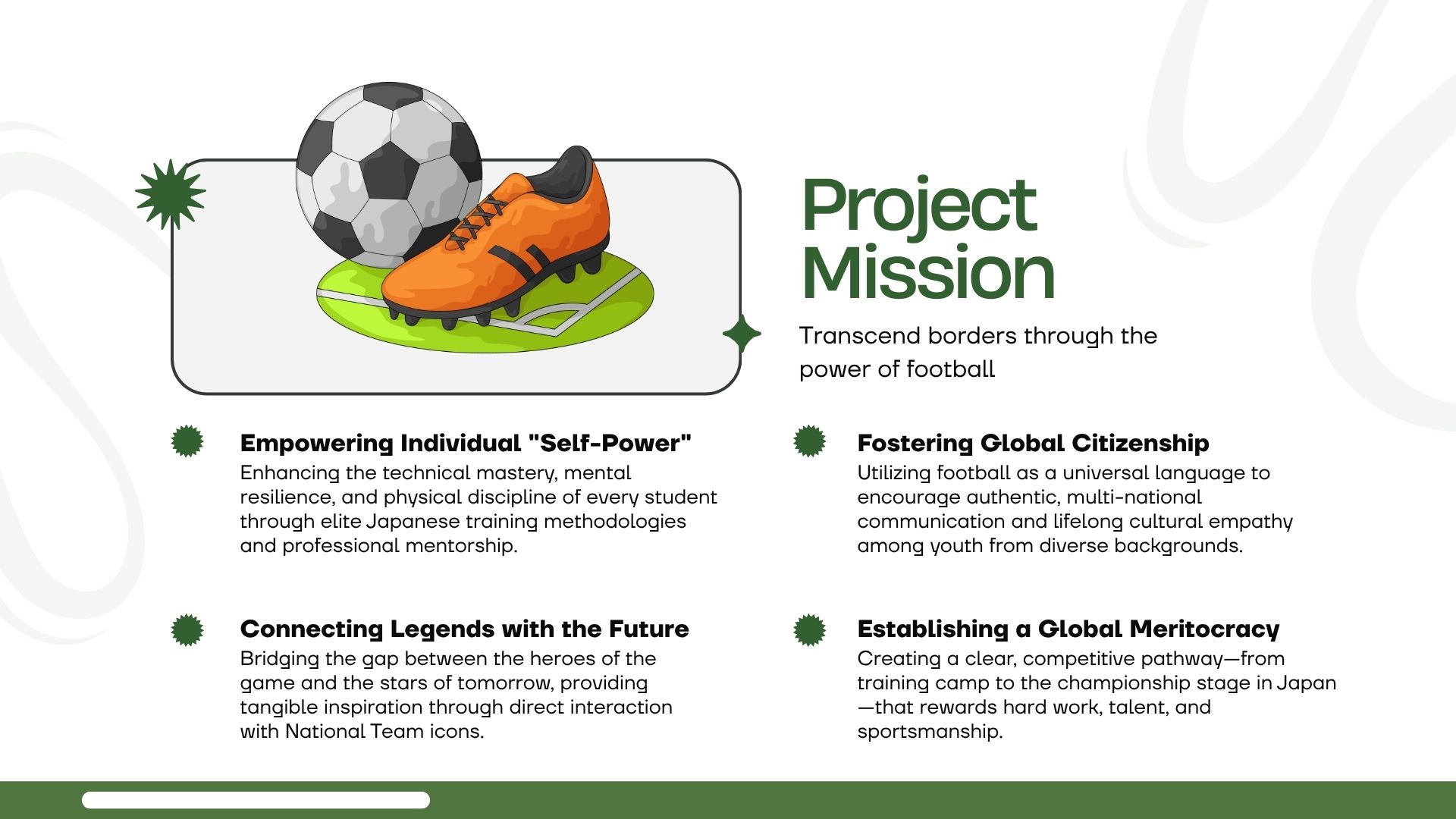 Project Mission

Transcend borders through the power of football

Empowering Individual "Self-Power"
Enhancing the technical mastery, mental resilience, and physical discipline of every student through elite Japanese training methodologies and professional mentorship.

Connecting Legends with the Future
Bridging the gap between the heroes of the game and the stars of tomorrow, providing tangible inspiration through direct interaction with National Team icons.

Fostering Global Citizenship
Utilizing football as a universal language to encourage authentic, multi-national communication and lifelong cultural empathy among youth from diverse backgrounds.

Establishing a Global Meritocracy
Creating a clear, competitive pathway—from training camp to the championship stage in Japan—that rewards hard work, talent, and sportsmanship.